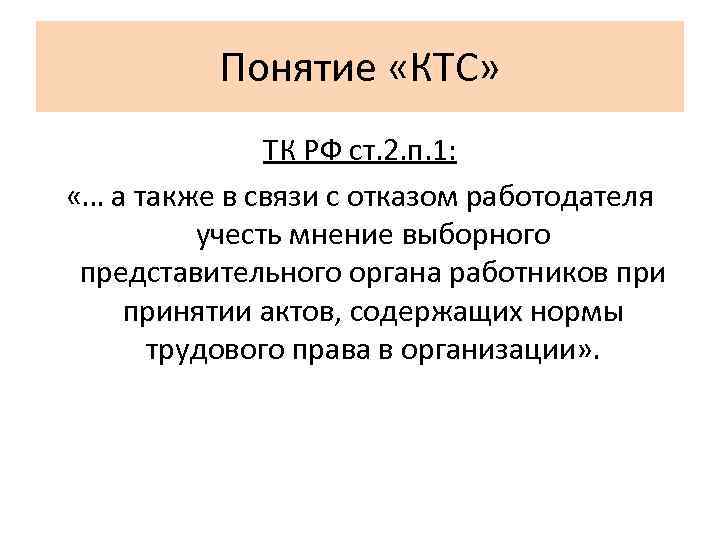 Понятие «КТС»

ТК РФ ст.2.п.1:

«… а также в связи с отказом работодателя учесть мнение выборного представительного органа работников при принятии актов, содержащих нормы трудового права в организации».